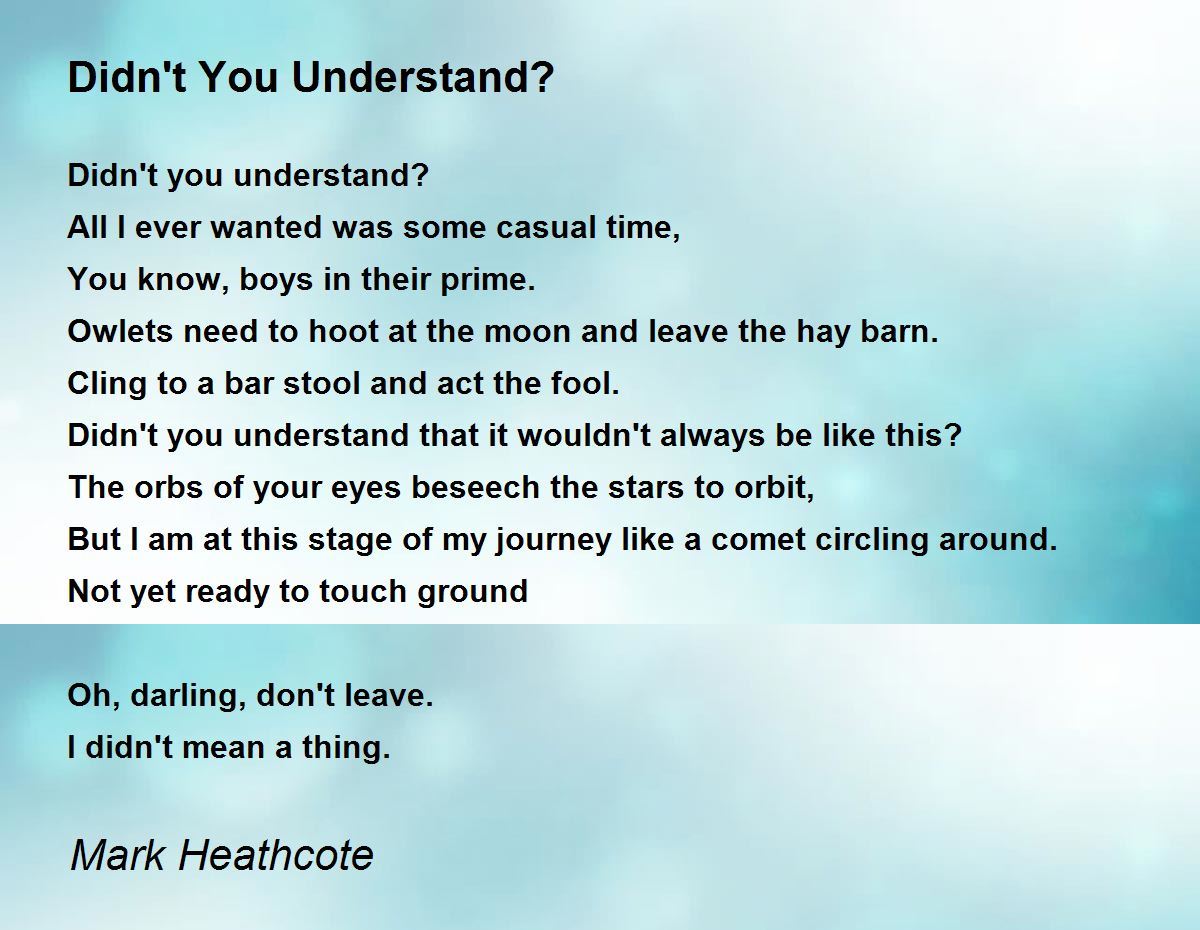 Didn't You Understand?

Didn't you understand?
All I ever wanted was some casual time,
You know, boys in their prime.
Owlets need to hoot at the moon and leave the hay barn.
Cling to a bar stool and act the fool.
Didn't you understand that it wouldn't always be like this?
The orbs of your eyes beseech the stars to orbit,
But I am at this stage of my journey like a comet circling around.
Not yet ready to touch ground

Oh, darling, don't leave.
I didn't mean a thing.

Mark Heathcote